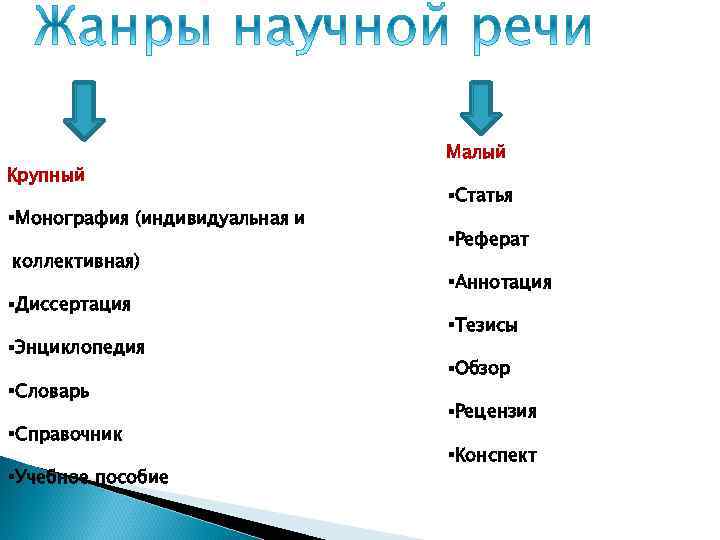 Жанры научной речи

Крупный

▪Монография (индивидуальная и коллективная)

▪Диссертация

▪Энциклопедия

▪Словарь

▪Справочник

▪Учебное пособие

Малый

▪Статья

▪Реферат

▪Аннотация

▪Тезисы

▪Обзор

▪Рецензия

▪Конспект